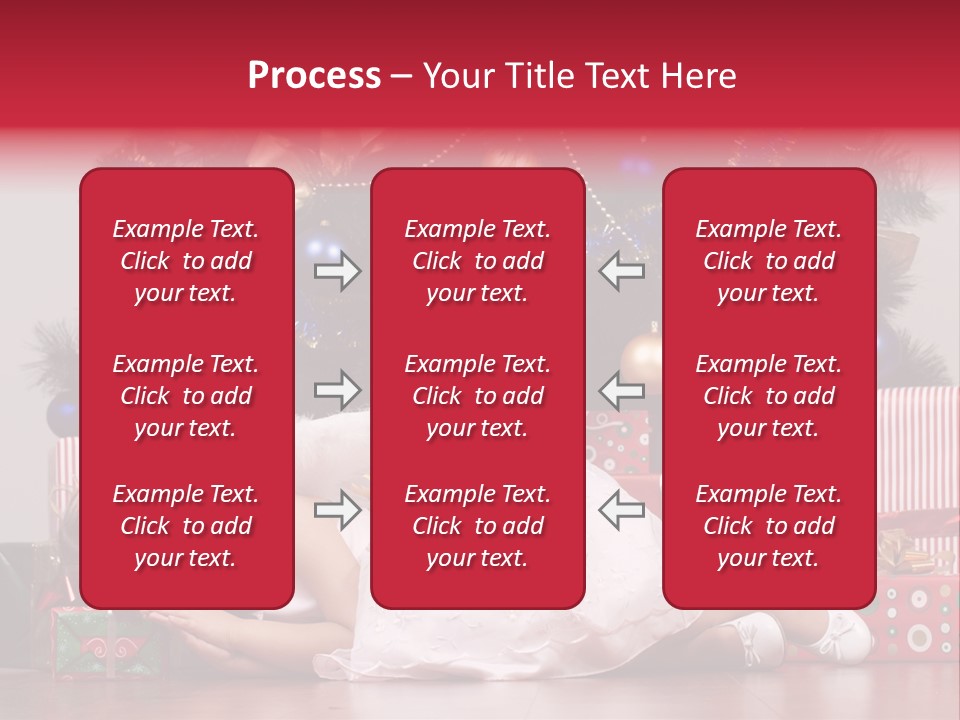 Process – Your Title Text Here

Example Text. Click to add your text.

Example Text. Click to add your text.

Example Text. Click to add your text.

Example Text. Click to add your text.

Example Text. Click to add your text.

Example Text. Click to add your text.

Example Text. Click to add your text.

Example Text. Click to add your text.

Example Text. Click to add your text.